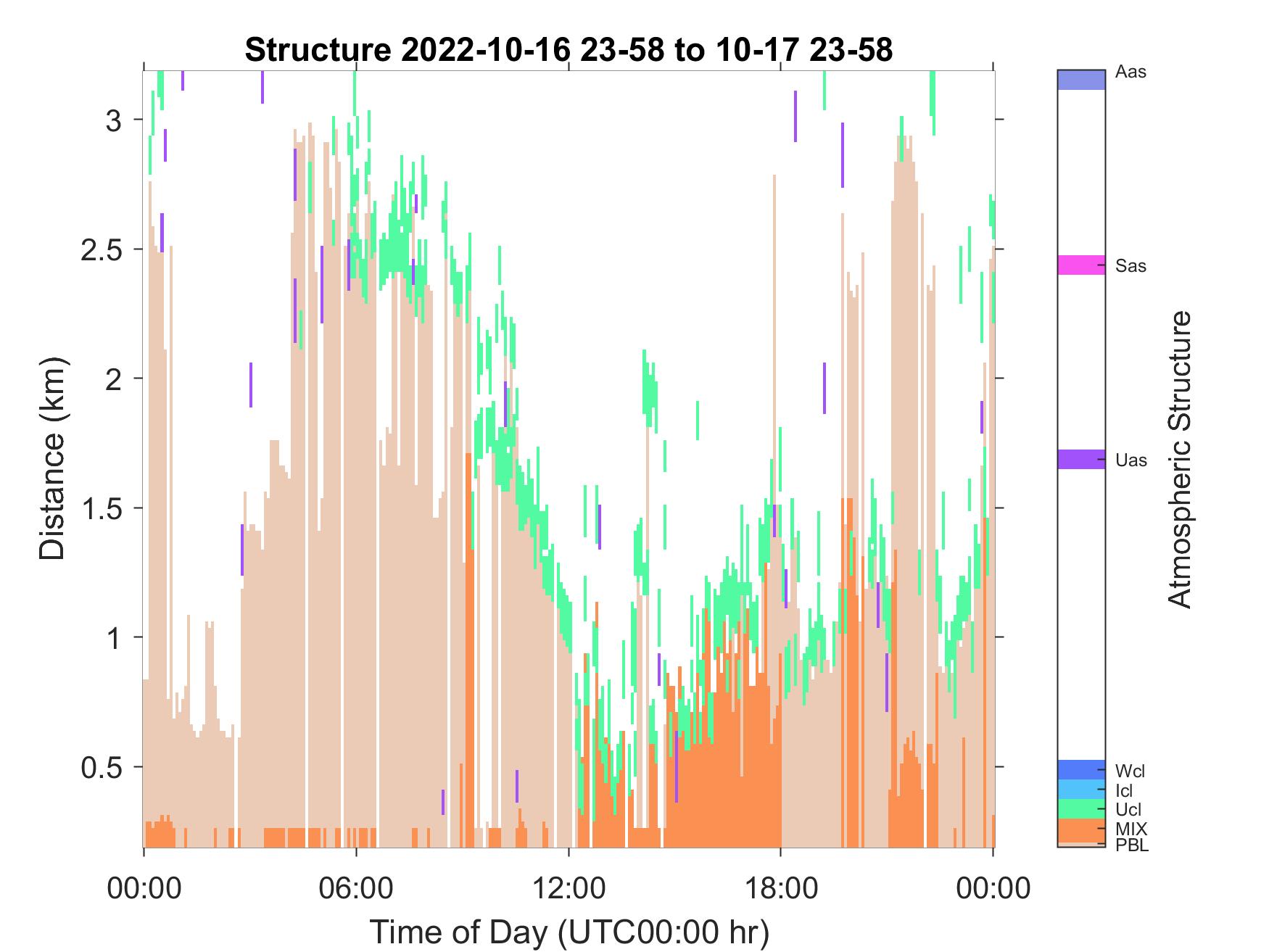 Structure 2022-10-16 23-58 to 10-17 23-58

Distance (km)

3
2.5
2
1.5
1
0.5

00:00
06:00
12:00
18:00
00:00

Time of Day (UTC00:00 hr)

Aas
Sas
Uas
Wcl
Icl
Ucl
MIX
PBL

Atmospheric Structure